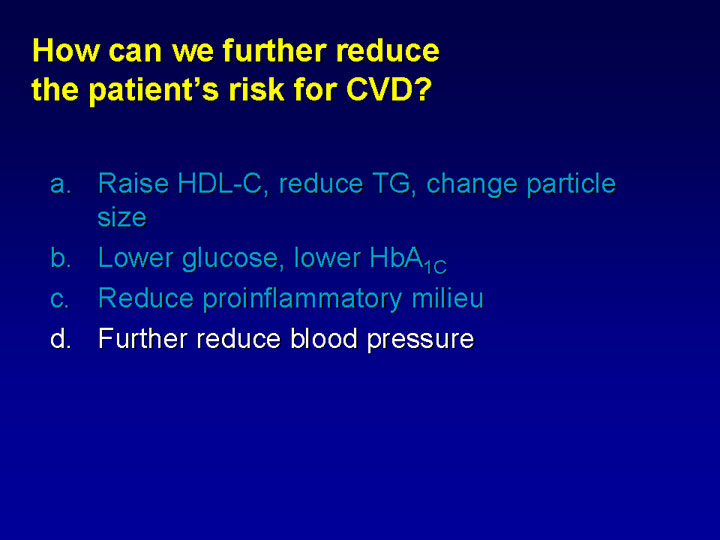 How can we further reduce the patient's risk for CVD?

a. Raise HDL-C, reduce TG, change particle size

b. Lower glucose, lower $HbA_{1C}$

c. Reduce proinflammatory milieu

d. Further reduce blood pressure